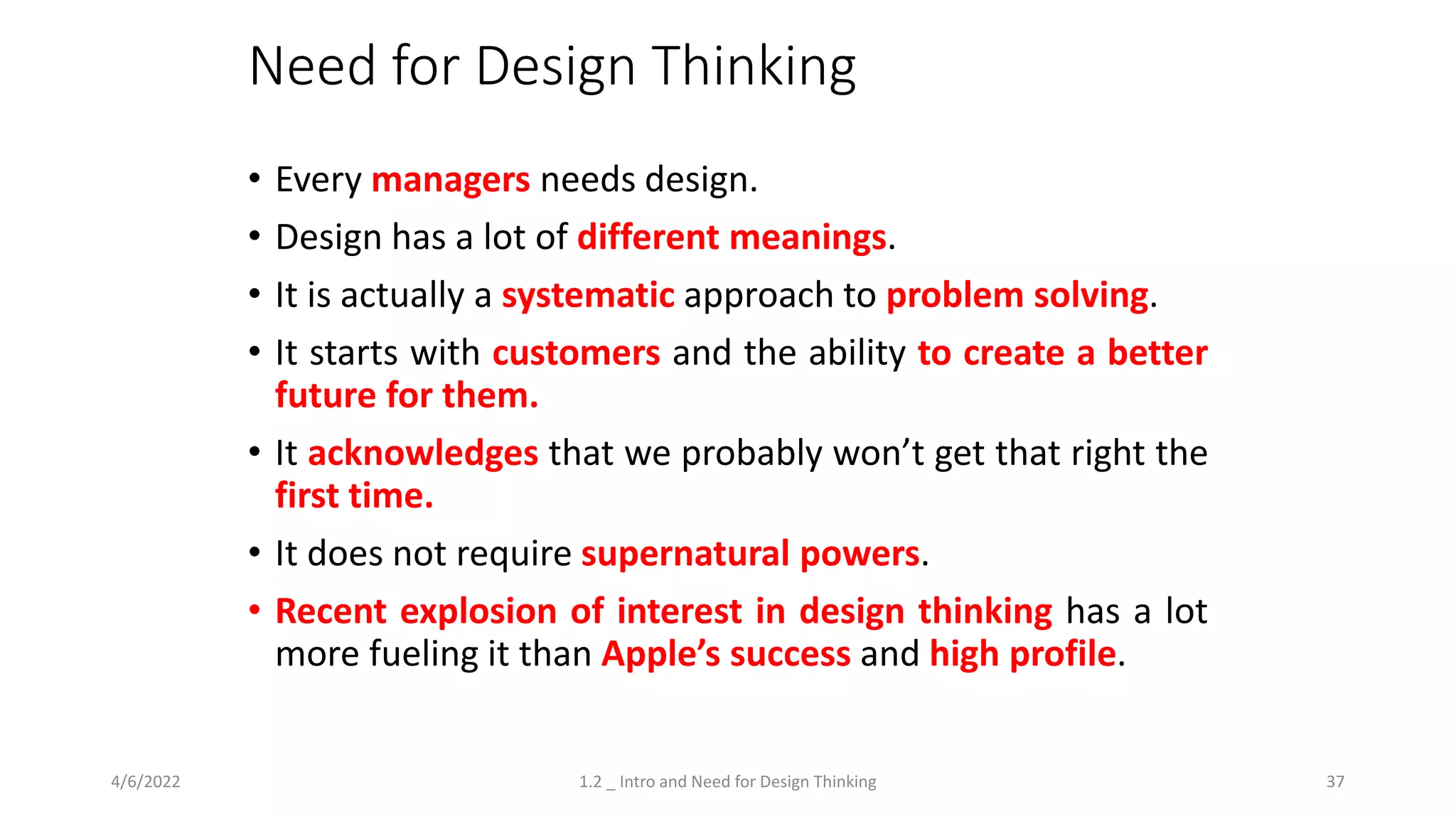 Need for Design Thinking

• Every managers needs design.

• Design has a lot of different meanings.

• It is actually a systematic approach to problem solving.

• It starts with customers and the ability to create a better future for them.

• It acknowledges that we probably won't get that right the first time.

• It does not require supernatural powers.

• Recent explosion of interest in design thinking has a lot more fueling it than Apple's success and high profile.

4/6/2022

1.2 _ Intro and Need for Design Thinking

37